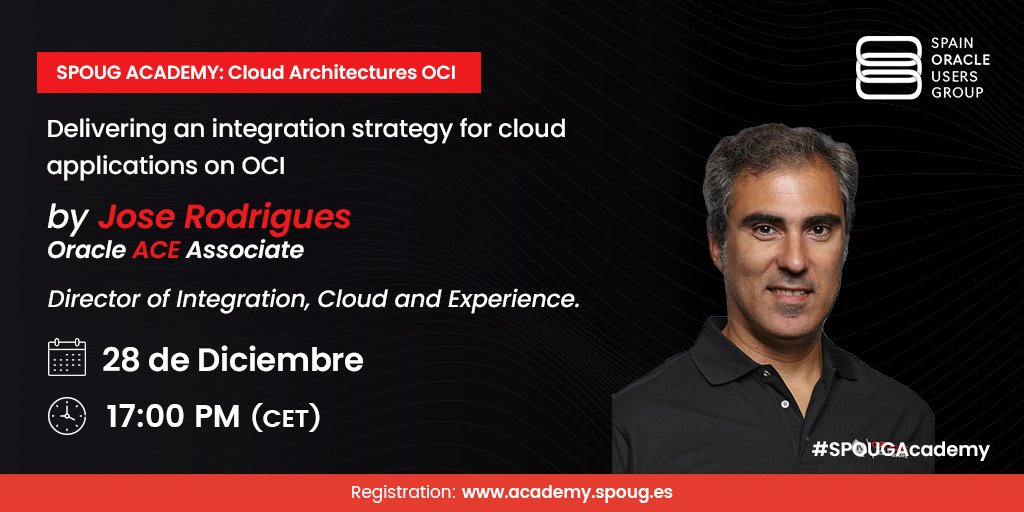 SPOUG ACADEMY: Cloud Architectures OCI

SPAIN ORACLE USERS GROUP

Delivering an integration strategy for cloud applications on OCI

by Jose Rodrigues
Oracle ACE Associate

Director of Integration, Cloud and Experience.

28 de Diciembre

17:00 PM (CET)

#SPOUGAcademy

Registration: www.academy.spoug.es